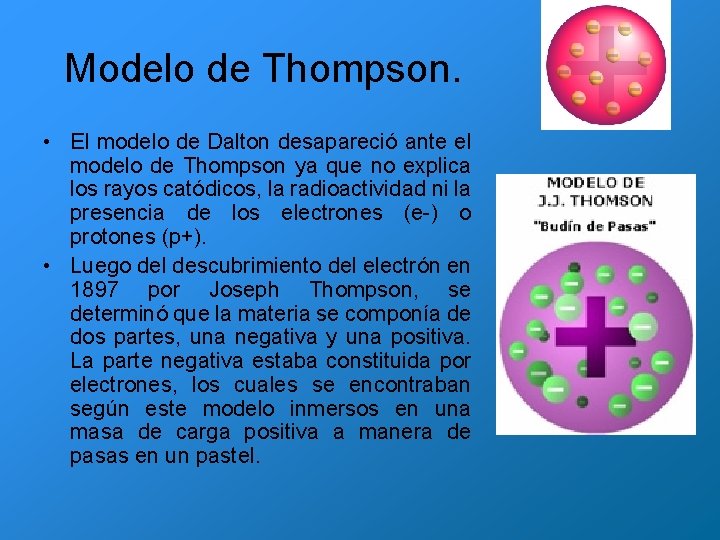 Modelo de Thompson.

• El modelo de Dalton desapareció ante el modelo de Thompson ya que no explica los rayos catódicos, la radioactividad ni la presencia de los electrones (e-) o protones (p+).

• Luego del descubrimiento del electrón en 1897 por Joseph Thompson, se determinó que la materia se componía de dos partes, una negativa y una positiva. La parte negativa estaba constituida por electrones, los cuales se encontraban según este modelo inmersos en una masa de carga positiva a manera de pasas en un pastel.

MODELO DE J.J. THOMSON
"Budín de Pasas"